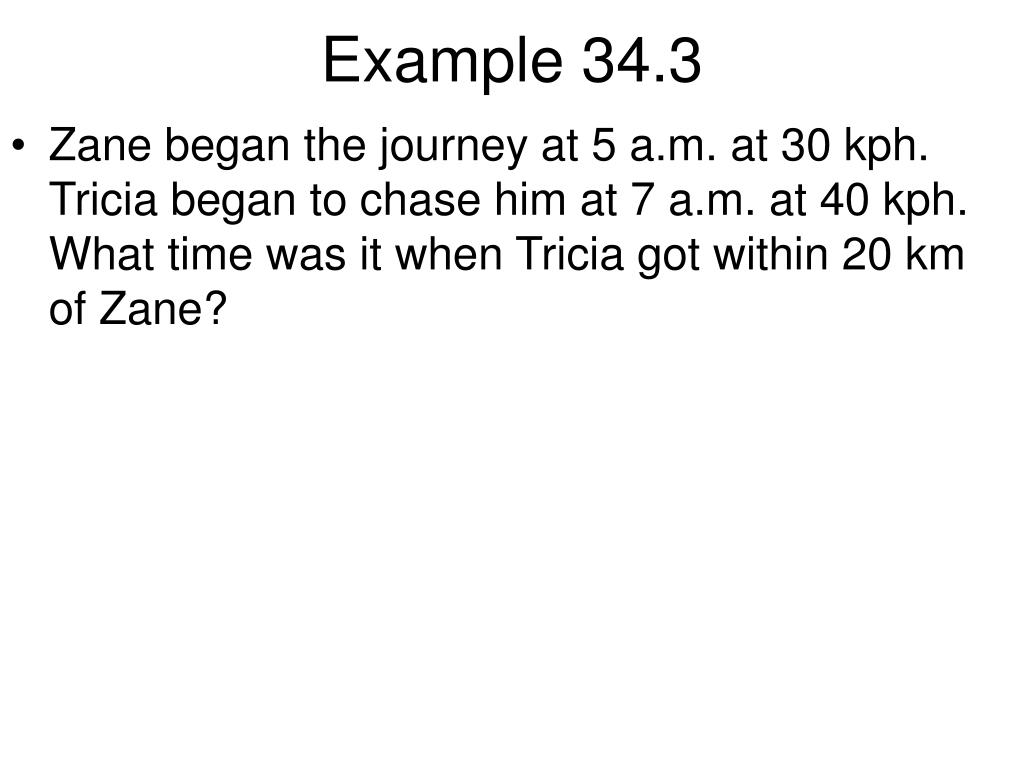 Example 34.3

• Zane began the journey at 5 a.m. at 30 kph. Tricia began to chase him at 7 a.m. at 40 kph. What time was it when Tricia got within 20 km of Zane?